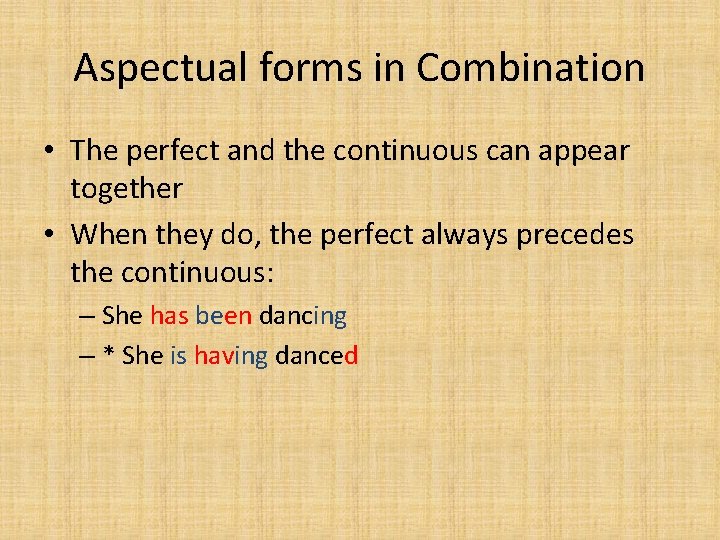 Aspectual forms in Combination

• The perfect and the continuous can appear together

• When they do, the perfect always precedes the continuous:

– She has been dancing

– * She is having danced